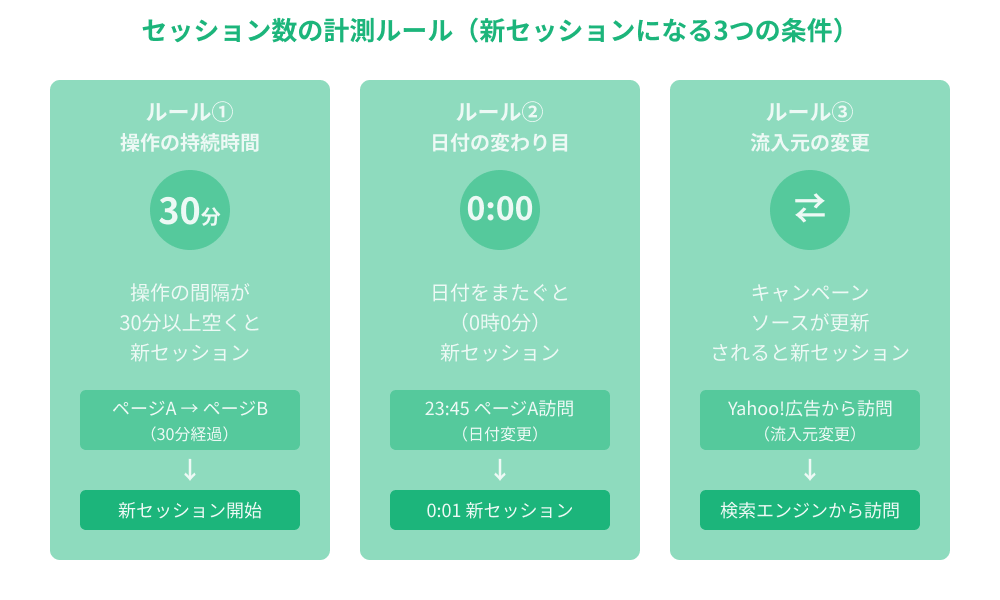 セッション数の計測ルール（新セッションになる3つの条件）

ルール①
操作の持続時間

30分

操作の間隔が
30分以上空くと
新セッション

ページA → ページB
（30分経過）

↓

新セッション開始

ルール②
日付の変わり目

0:00

日付をまたぐと
（0時0分）
新セッション

23:45 ページA訪問
（日付変更）

↓

0:01 新セッション

ルール③
流入元の変更

⇄

キャンペーン
ソースが更新
されると新セッション

Yahoo!広告から訪問
（流入元変更）

↓

検索エンジンから訪問